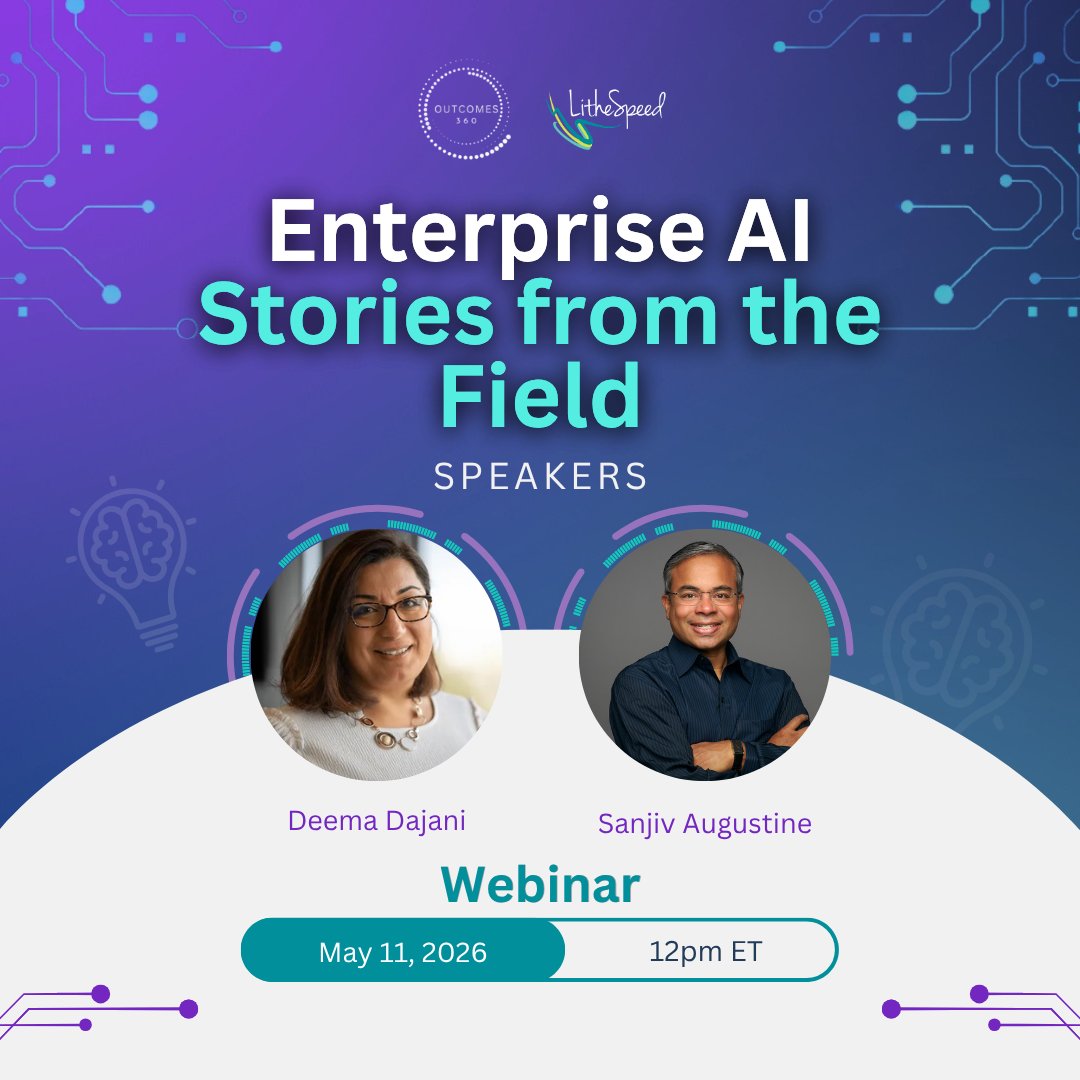 OUTCOMES 360

LitheSpeed

Enterprise AI
Stories from the Field

SPEAKERS

Deema Dajani

Sanjiv Augustine

Webinar

May 11, 2026

12pm ET